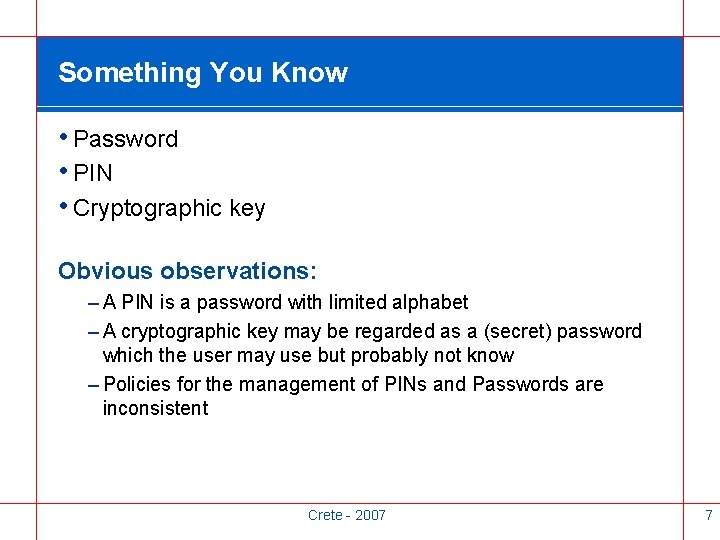 Something You Know

• Password
• PIN
• Cryptographic key

Obvious observations:

– A PIN is a password with limited alphabet
– A cryptographic key may be regarded as a (secret) password which the user may use but probably not know
– Policies for the management of PINs and Passwords are inconsistent

Crete - 2007

7